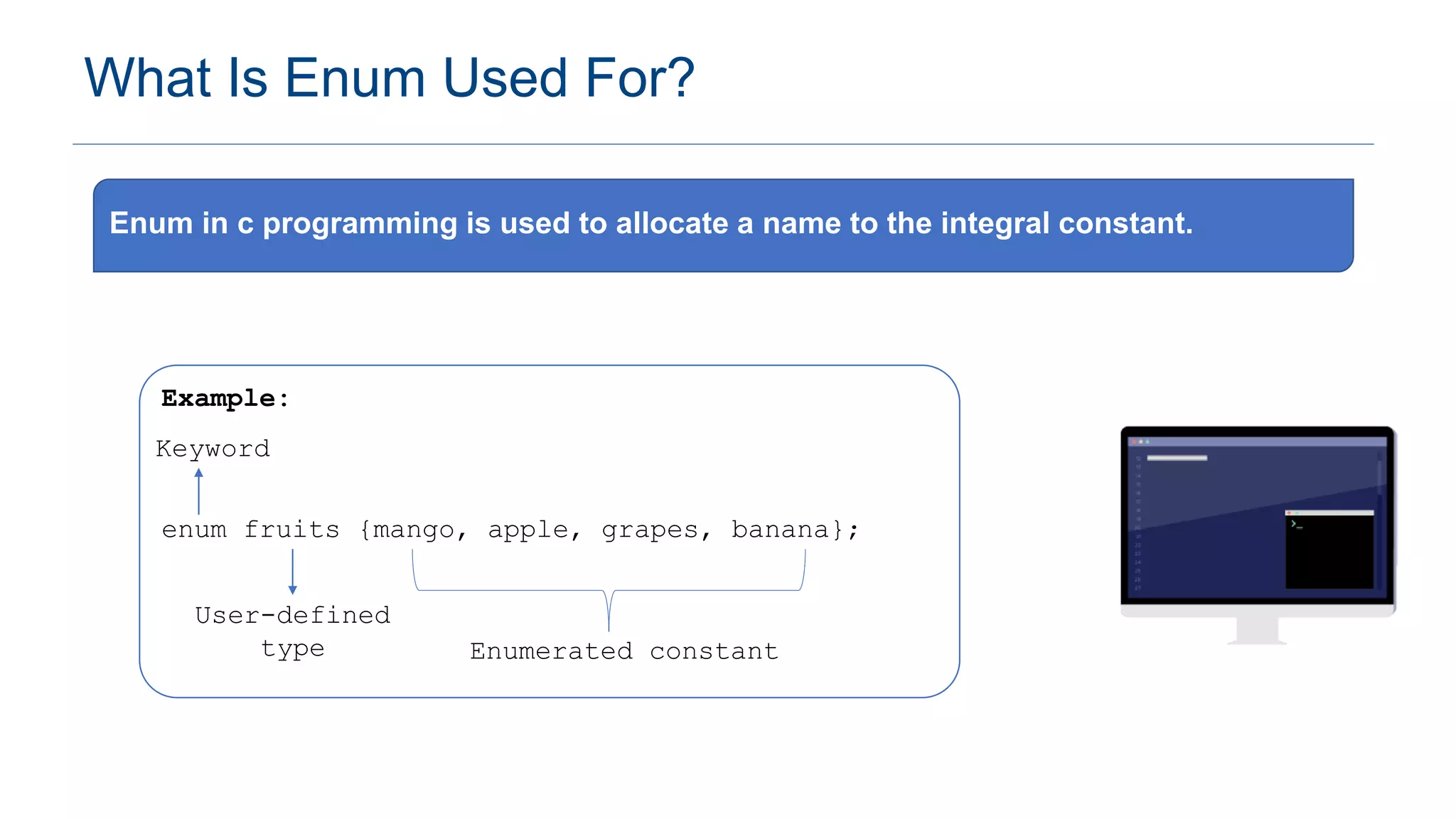 What Is Enum Used For?

Enum in c programming is used to allocate a name to the integral constant.

Example:

Keyword

enum fruits {mango, apple, grapes, banana};

User-defined type

Enumerated constant